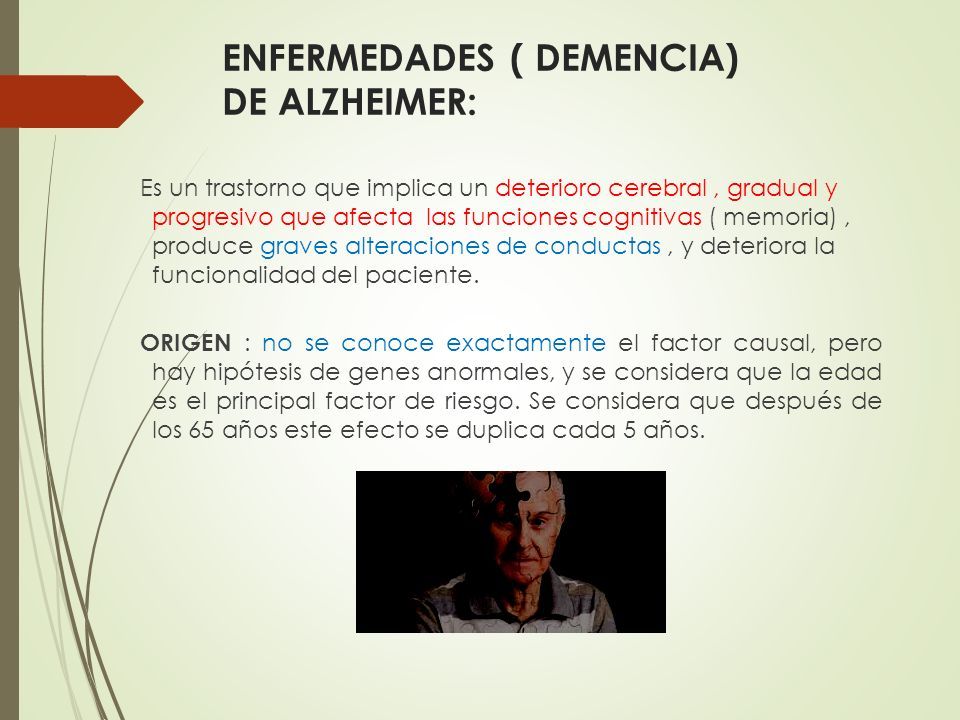 ENFERMEDADES ( DEMENCIA) DE ALZHEIMER:

Es un trastorno que implica un deterioro cerebral , gradual y progresivo que afecta las funciones cognitivas ( memoria) , produce graves alteraciones de conductas , y deteriora la funcionalidad del paciente.

ORIGEN : no se conoce exactamente el factor causal, pero hay hipótesis de genes anormales, y se considera que la edad es el principal factor de riesgo. Se considera que después de los 65 años este efecto se duplica cada 5 años.